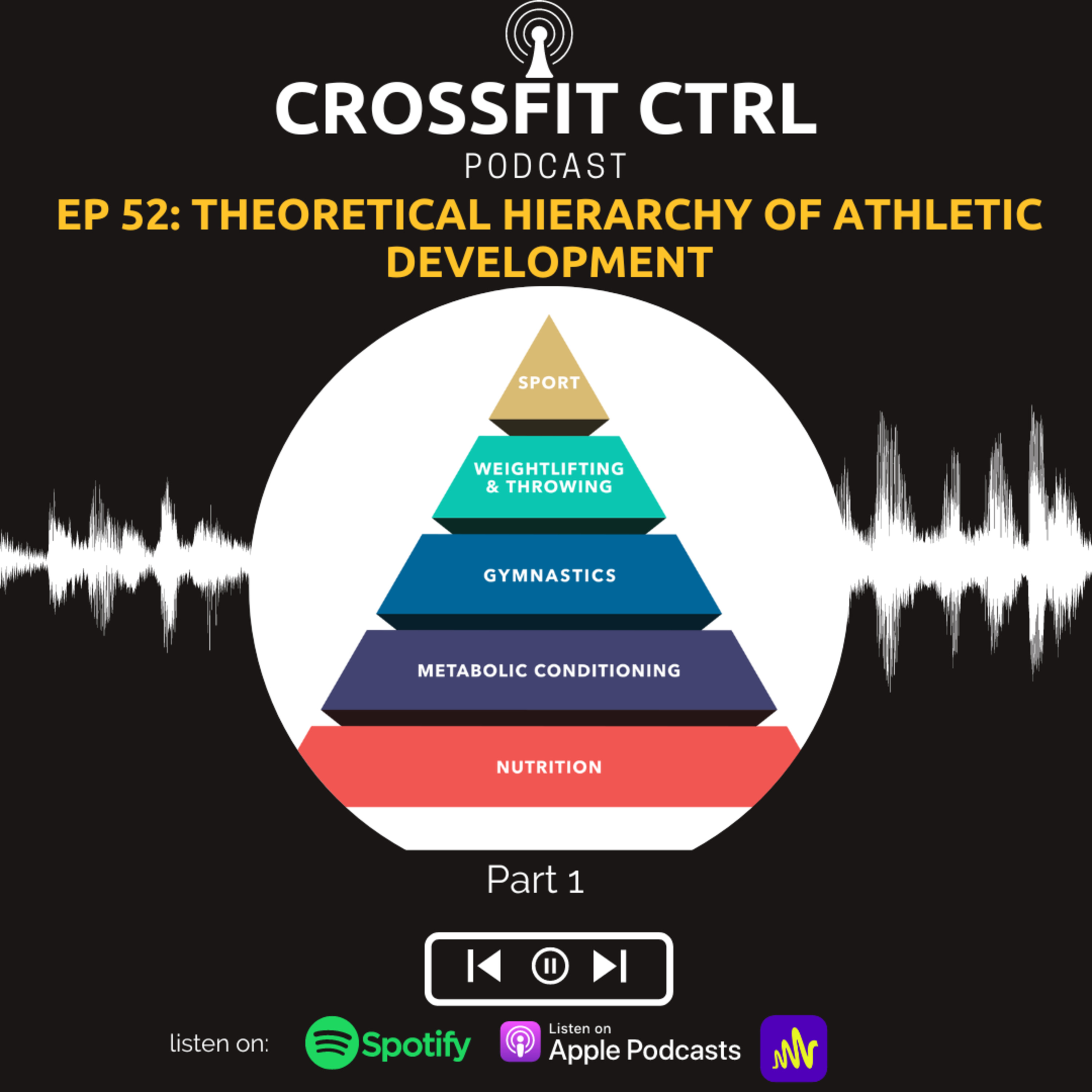 CROSSFIT CTRL
PODCAST

EP 52: THEORETICAL HIERARCHY OF ATHLETIC DEVELOPMENT

SPORT

WEIGHTLIFTING & THROWING

GYMNASTICS

METABOLIC CONDITIONING

NUTRITION

Part 1

listen on: Spotify Listen on Apple Podcasts